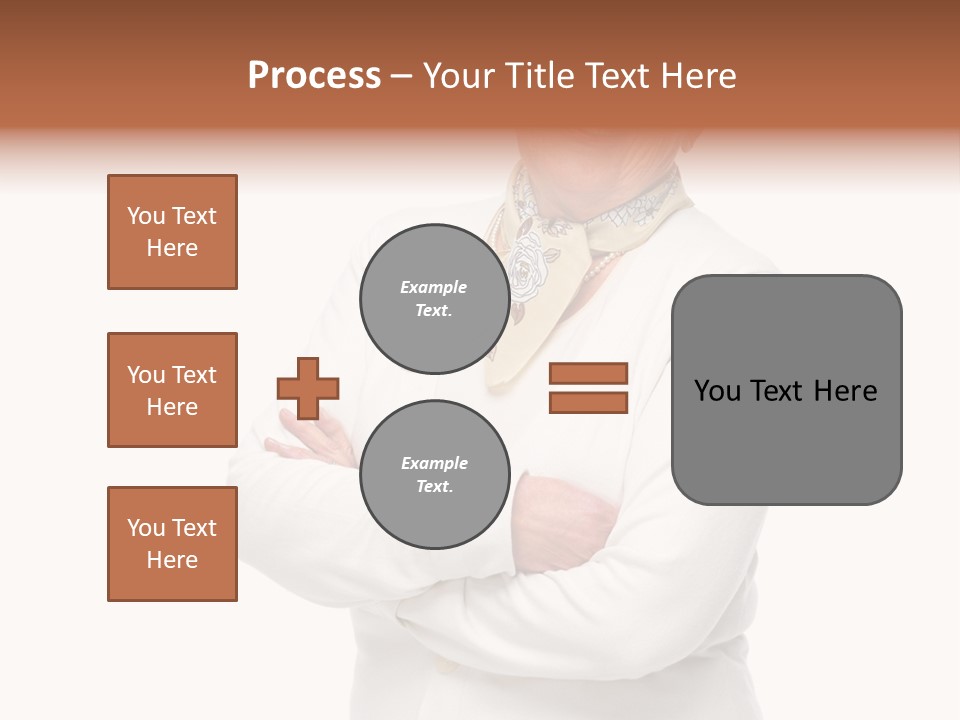 Process – Your Title Text Here

You Text Here

You Text Here

You Text Here

Example Text.

Example Text.

You Text Here